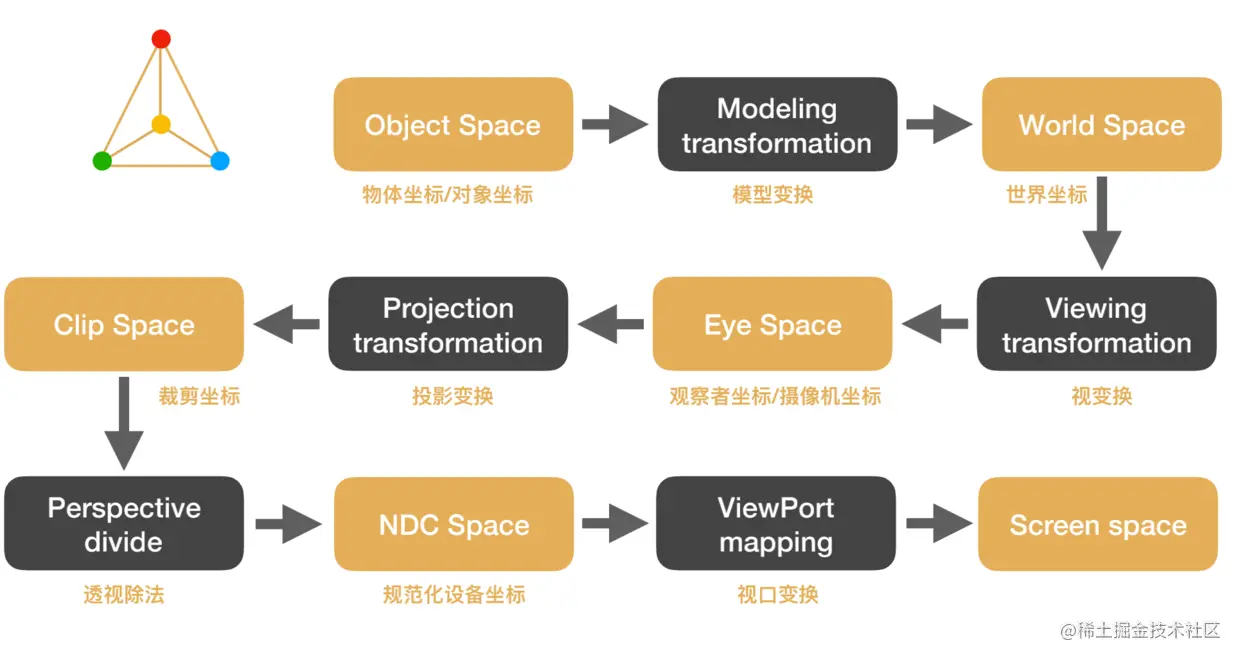 Object Space

物体坐标/对象坐标

Modeling transformation

模型变换

World Space

世界坐标

Viewing transformation

视变换

Eye Space

观察者坐标/摄像机坐标

Projection transformation

投影变换

Clip Space

裁剪坐标

Perspective divide

透视除法

NDC Space

规范化设备坐标

ViewPort mapping

视口变换

Screen space

@稀土掘金技术社区